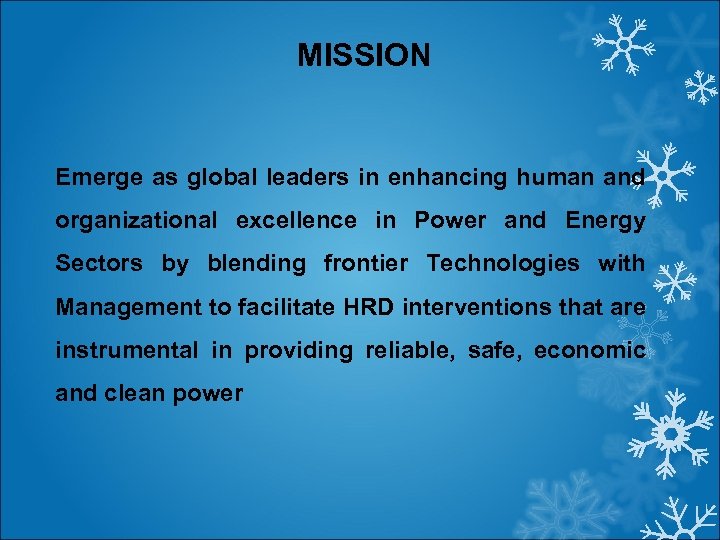 MISSION

Emerge as global leaders in enhancing human and organizational excellence in Power and Energy Sectors by blending frontier Technologies with Management to facilitate HRD interventions that are instrumental in providing reliable, safe, economic and clean power